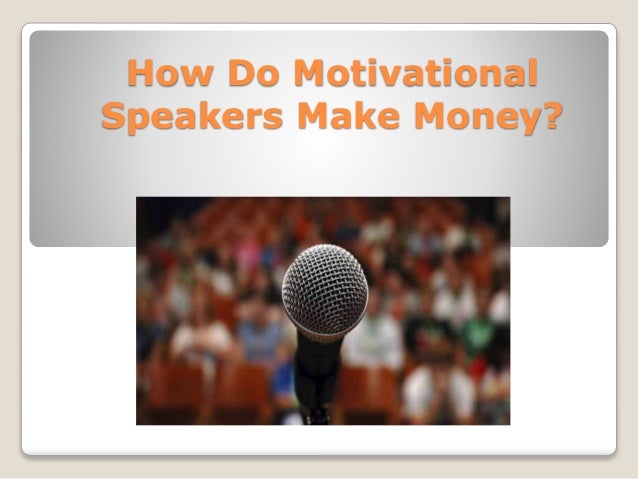 How Do Motivational Speakers Make Money?